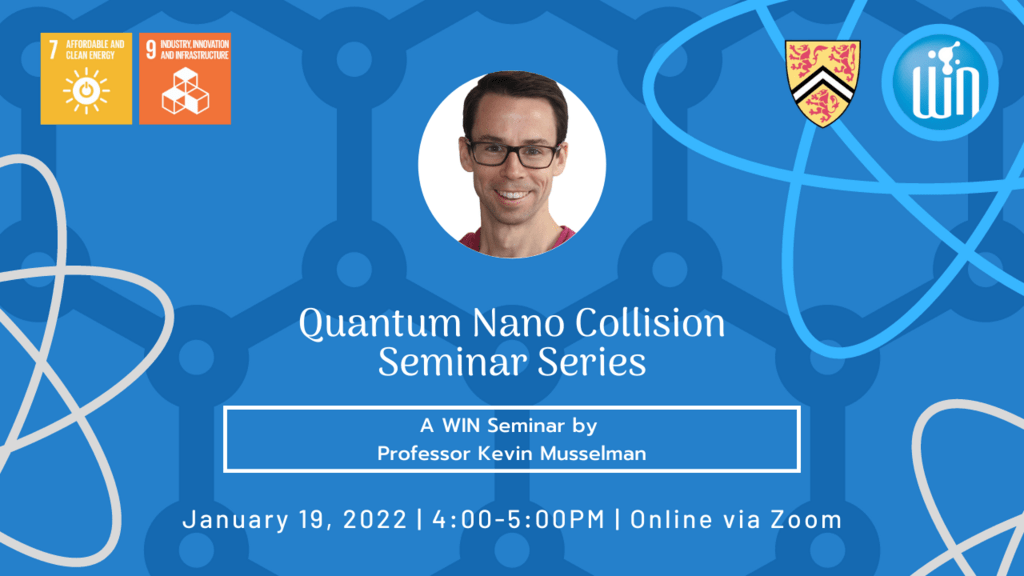 7 AFFORDABLE AND CLEAN ENERGY

9 INDUSTRY, INNOVATION AND INFRASTRUCTURE

WIN

Quantum Nano Collision Seminar Series

A WIN Seminar by
Professor Kevin Musselman

January 19, 2022 | 4:00-5:00PM | Online via Zoom